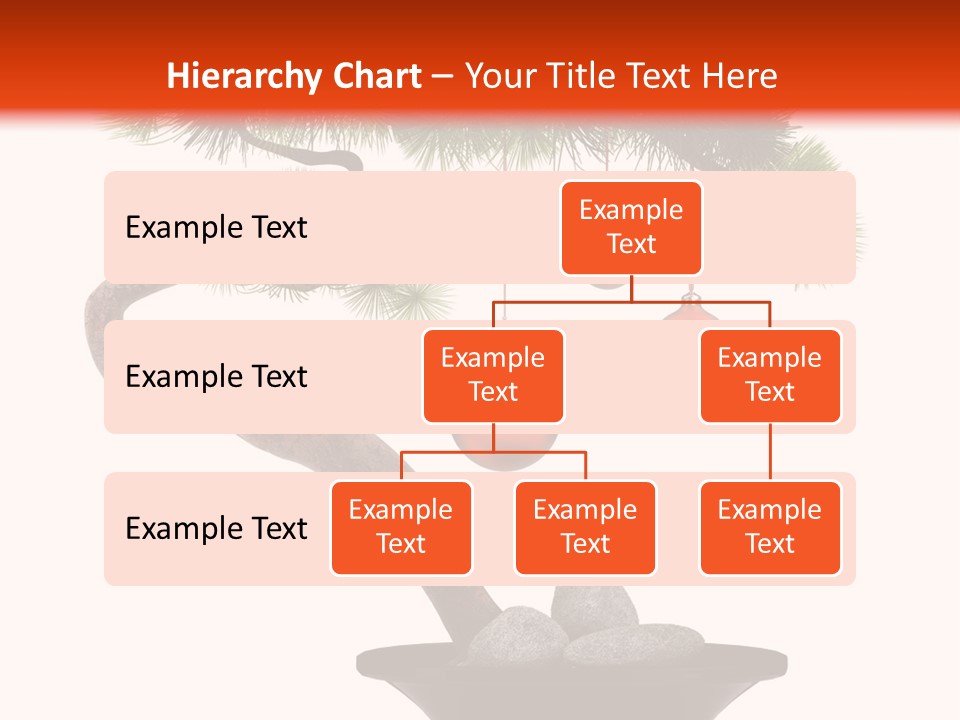 Hierarchy Chart – Your Title Text Here

Example Text

Example Text

Example Text

Example Text

Example Text

Example Text

Example Text

Example Text

Example Text